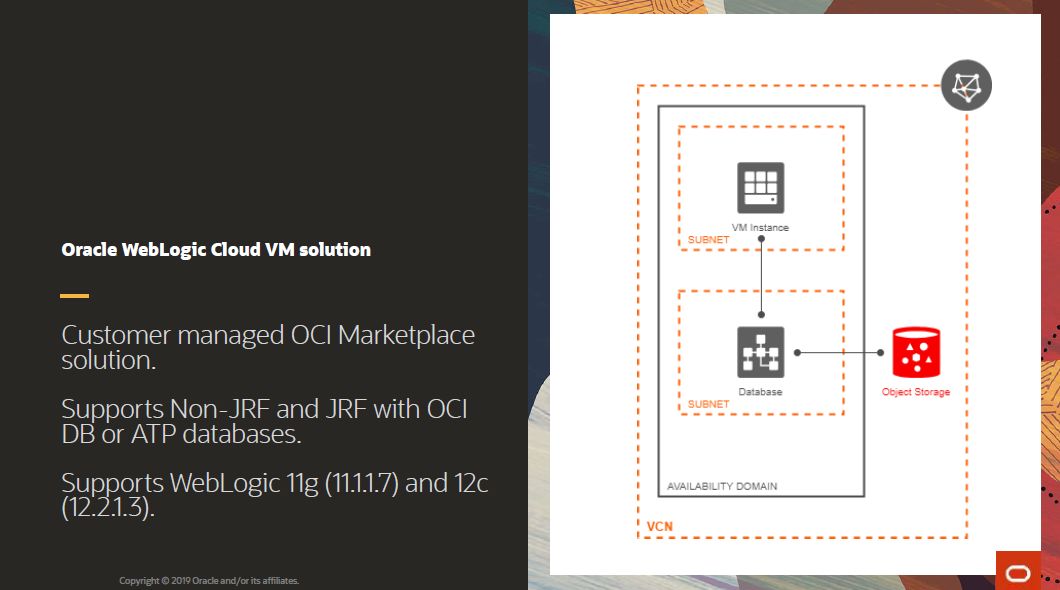 Oracle WebLogic Cloud VM solution

Customer managed OCI Marketplace solution.

Supports Non-JRF and JRF with OCI DB or ATP databases.

Supports WebLogic 11g (11.1.1.7) and 12c (12.2.1.3).

Copyright © 2019 Oracle and/or its affiliates.

VM Instance

SUBNET

Database

SUBNET

Object Storage

AVAILABILITY DOMAIN

VCN